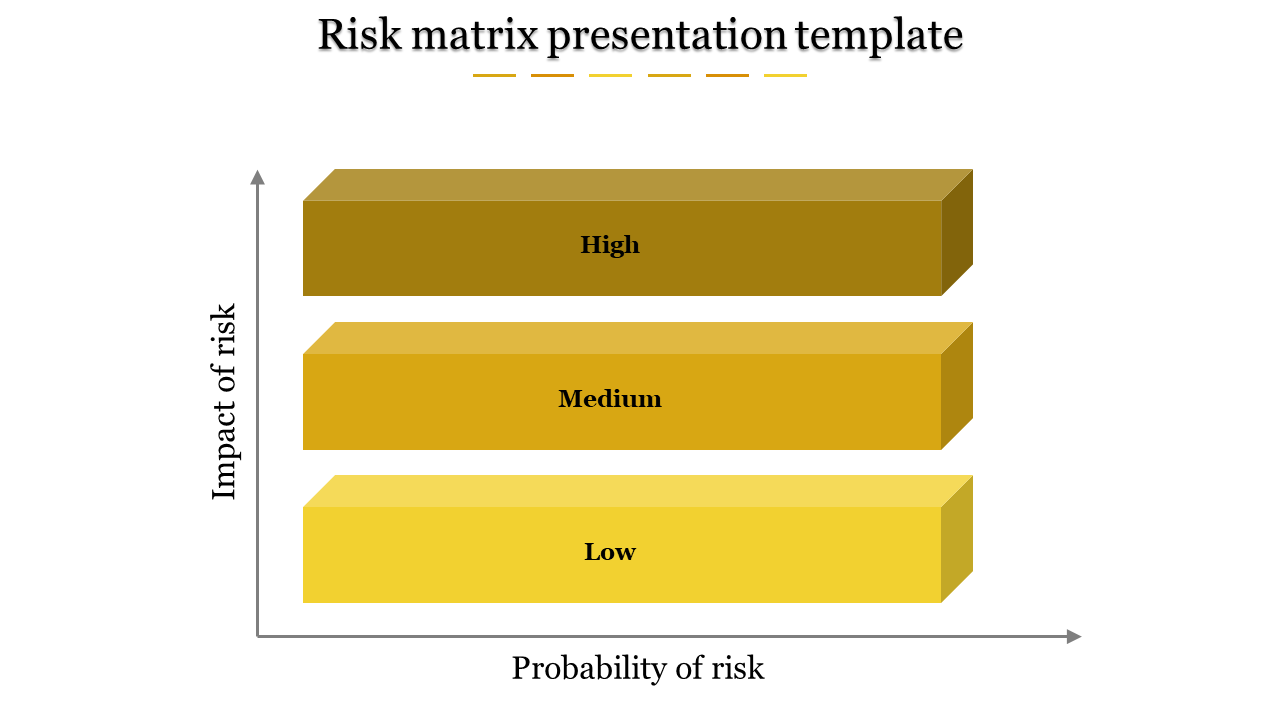 Risk matrix presentation template

Impact of risk

High

Medium

Low

Probability of risk